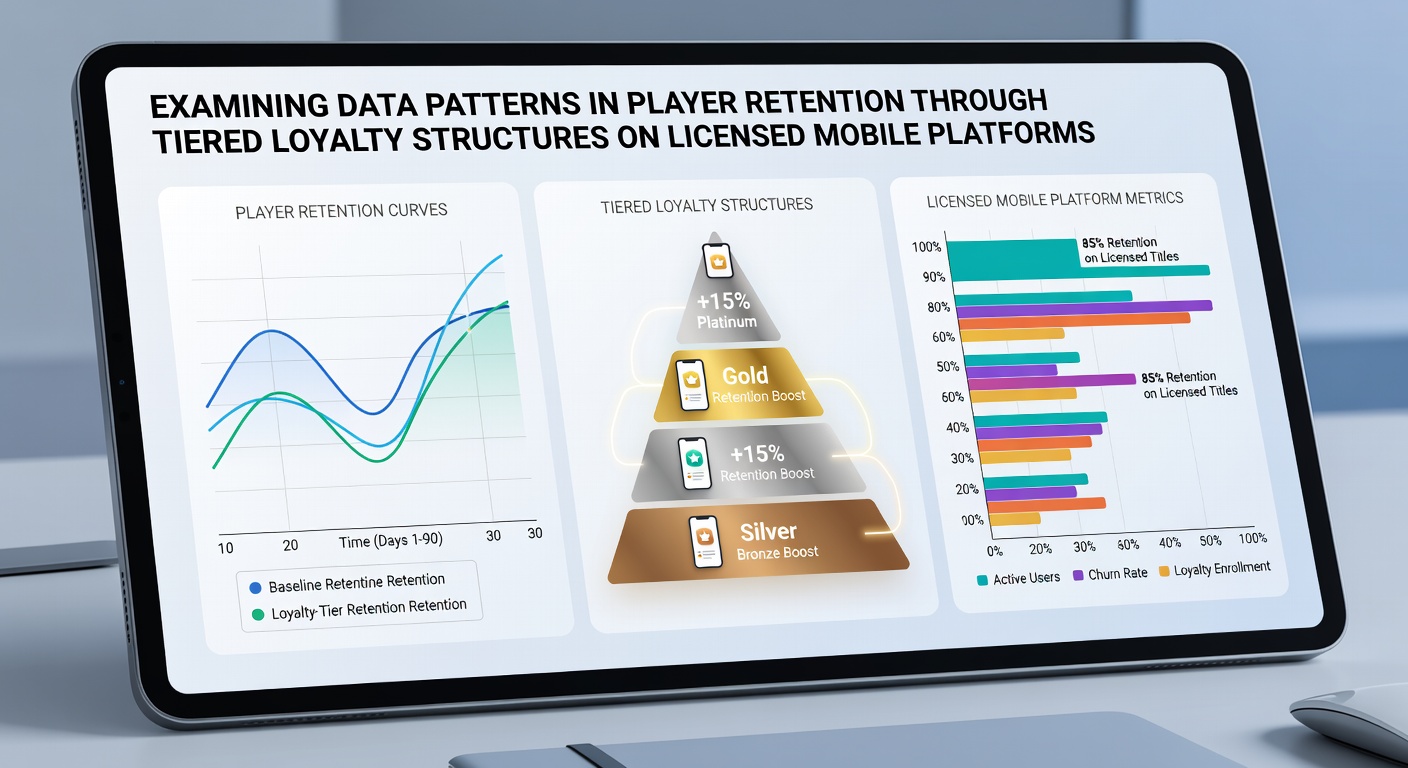 EXAMINING DATA PATTERNS IN PLAYER RETENTION THROUGH TIERED LOYALTY STRUCTURES ON LICENSED MOBILE PLATFORMS

PLAYER RETENTION CURVES

10 20 Time (Days 1-90) 30 30

Baseline Retentine Retention
Loyalty-Tier Retention Retention

TIERED LOYALTY STRUCTURES

+15%
Platinum

Gold
Retention Boost

+15%
Retention Boost

Silver
Bronze Boost

LICENSED MOBILE PLATFORM METRICS

100%
90%
80%
60%
50%
60%
40%
30%
20%
00%

85% Retention on Licensed Titles

85% Retention on Licensed Titles

0% 20% 30% 60% 40% 50% 100%

Active Users
Churn Rate
Loyalty Enrollment